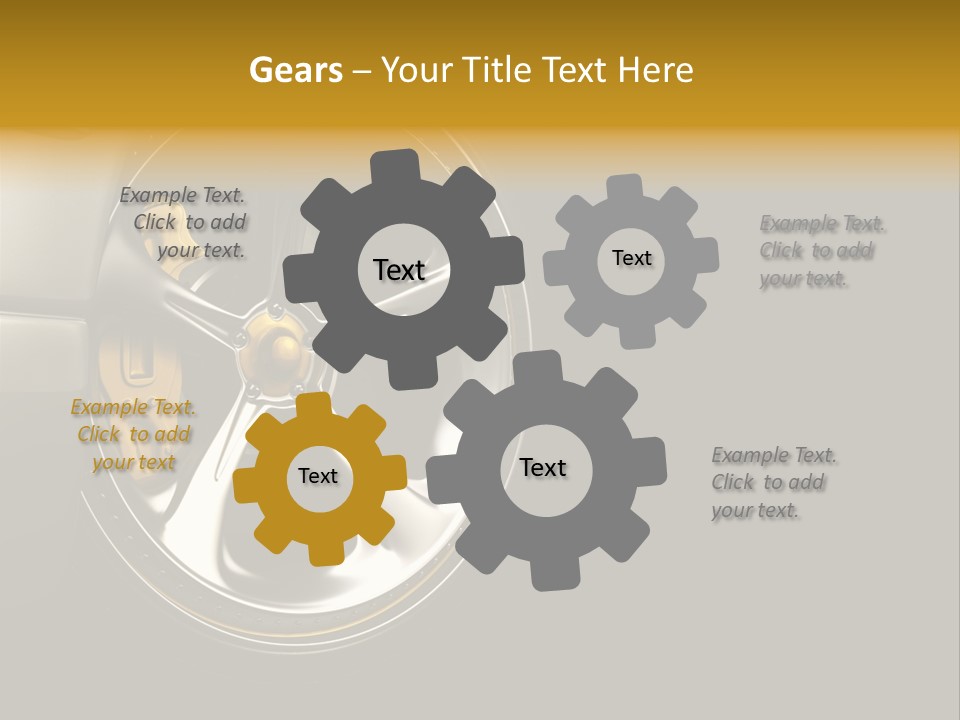 Gears – Your Title Text Here

Example Text. Click to add your text.

Text

Text

Example Text. Click to add your text.

Example Text. Click to add your text

Text

Text

Example Text. Click to add your text.